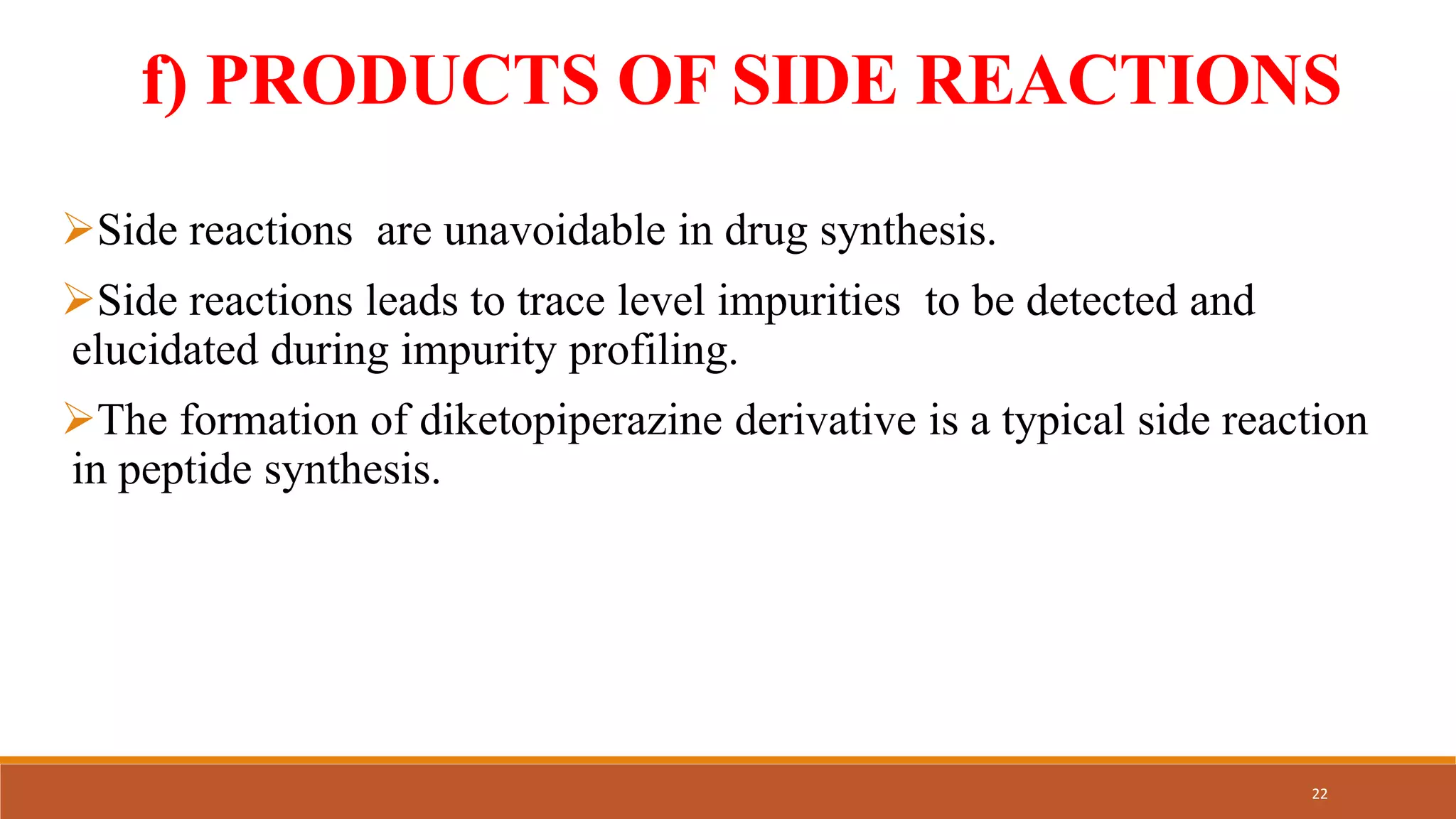 f) PRODUCTS OF SIDE REACTIONS

➢Side reactions are unavoidable in drug synthesis.

➢Side reactions leads to trace level impurities to be detected and elucidated during impurity profiling.

➢The formation of diketopiperazine derivative is a typical side reaction in peptide synthesis.

22